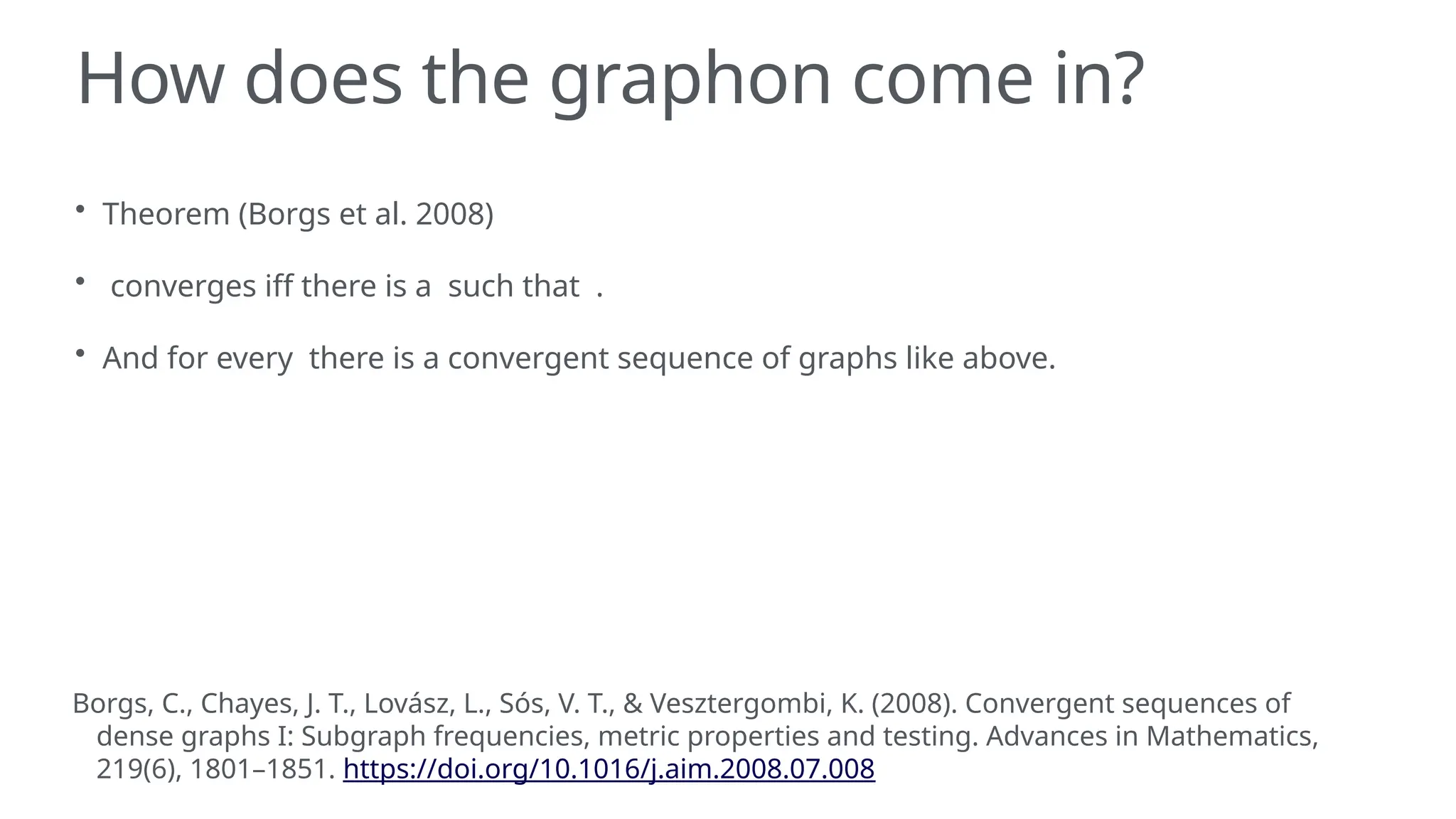 How does the graphon come in?

• Theorem (Borgs et al. 2008)

• converges iff there is a such that .

• And for every there is a convergent sequence of graphs like above.

Borgs, C., Chayes, J. T., Lovász, L., Sós, V. T., & Vesztergombi, K. (2008). Convergent sequences of dense graphs I: Subgraph frequencies, metric properties and testing. Advances in Mathematics, 219(6), 1801–1851. https://doi.org/10.1016/j.aim.2008.07.008